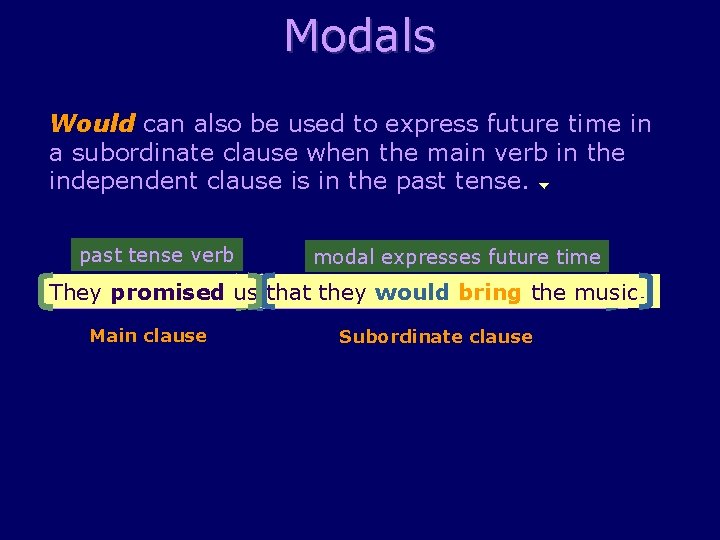 Modals

Would can also be used to express future time in a subordinate clause when the main verb in the independent clause is in the past tense.

past tense verb

modal expresses future time

They promised us that they would bring the music.

Main clause

Subordinate clause